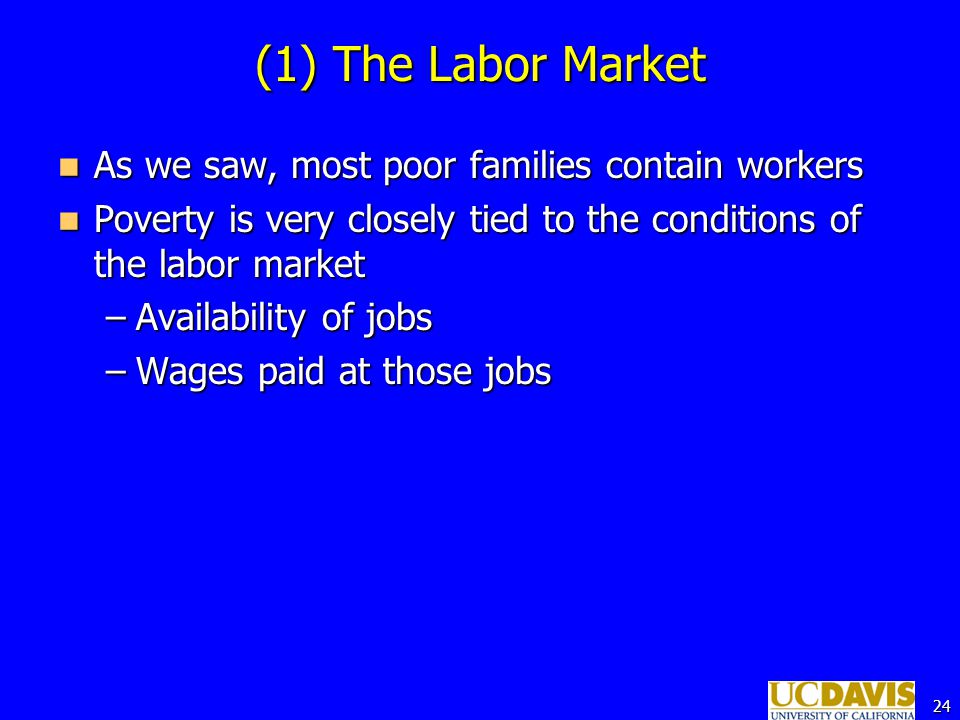 (1) The Labor Market

As we saw, most poor families contain workers

Poverty is very closely tied to the conditions of the labor market

– Availability of jobs

– Wages paid at those jobs

UCDAVIS
UNIVERSITY OF CALIFORNIA

24